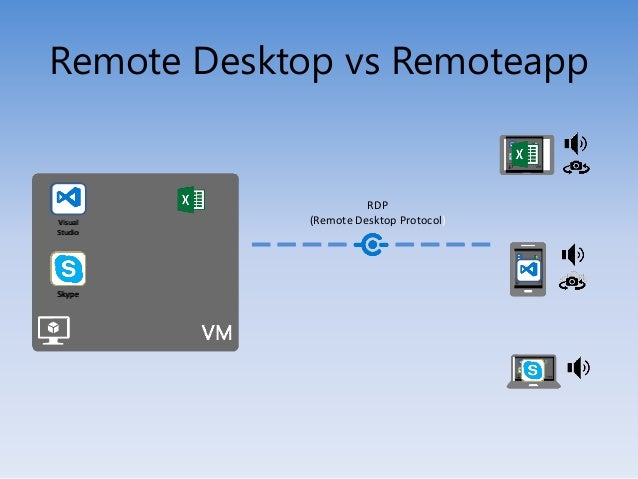 Remote Desktop vs Remoteapp

Visual Studio

Skype

VM

RDP
(Remote Desktop Protocol)